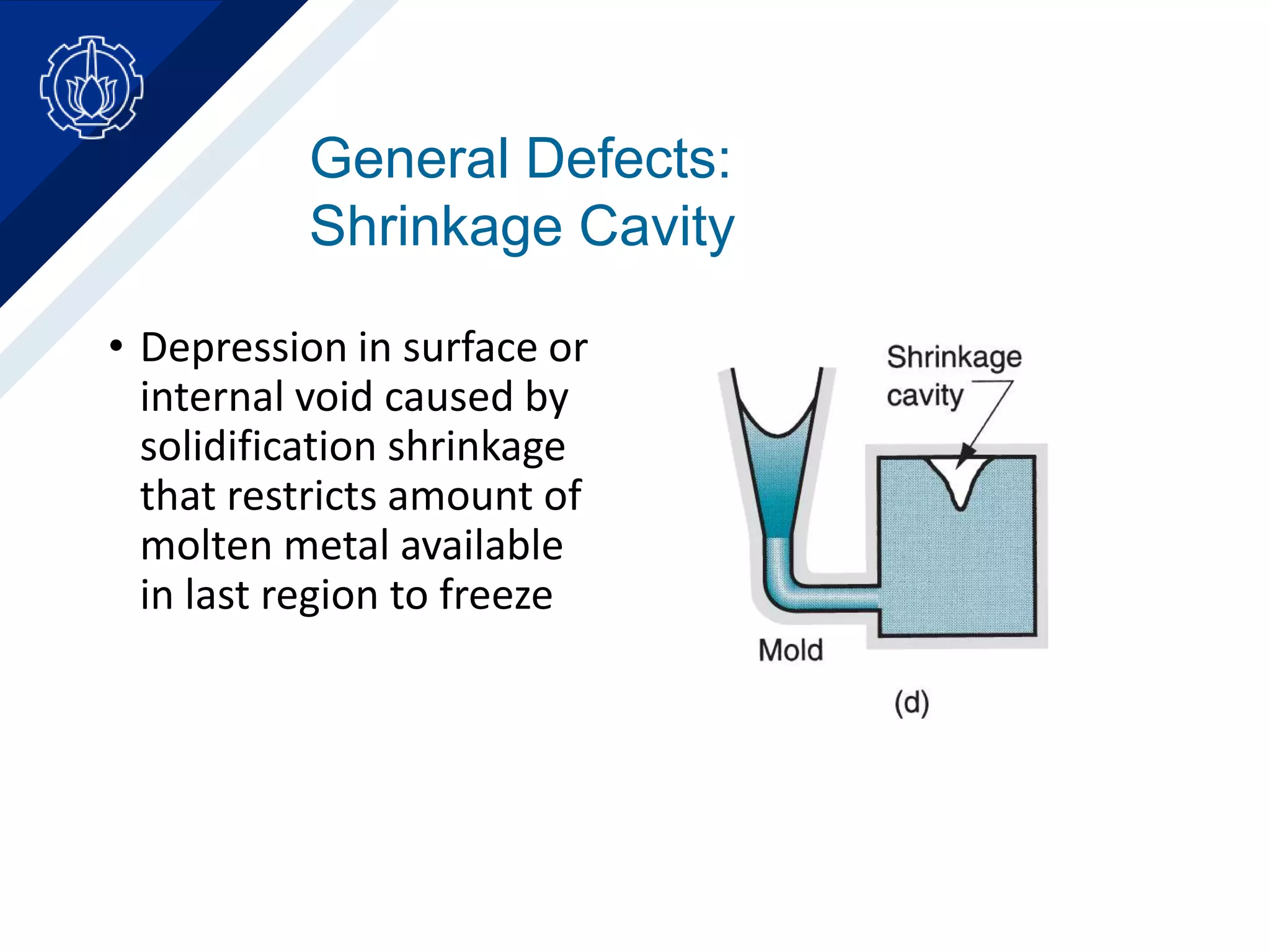 General Defects: Shrinkage Cavity

• Depression in surface or internal void caused by solidification shrinkage that restricts amount of molten metal available in last region to freeze

Shrinkage cavity

Mold

(d)